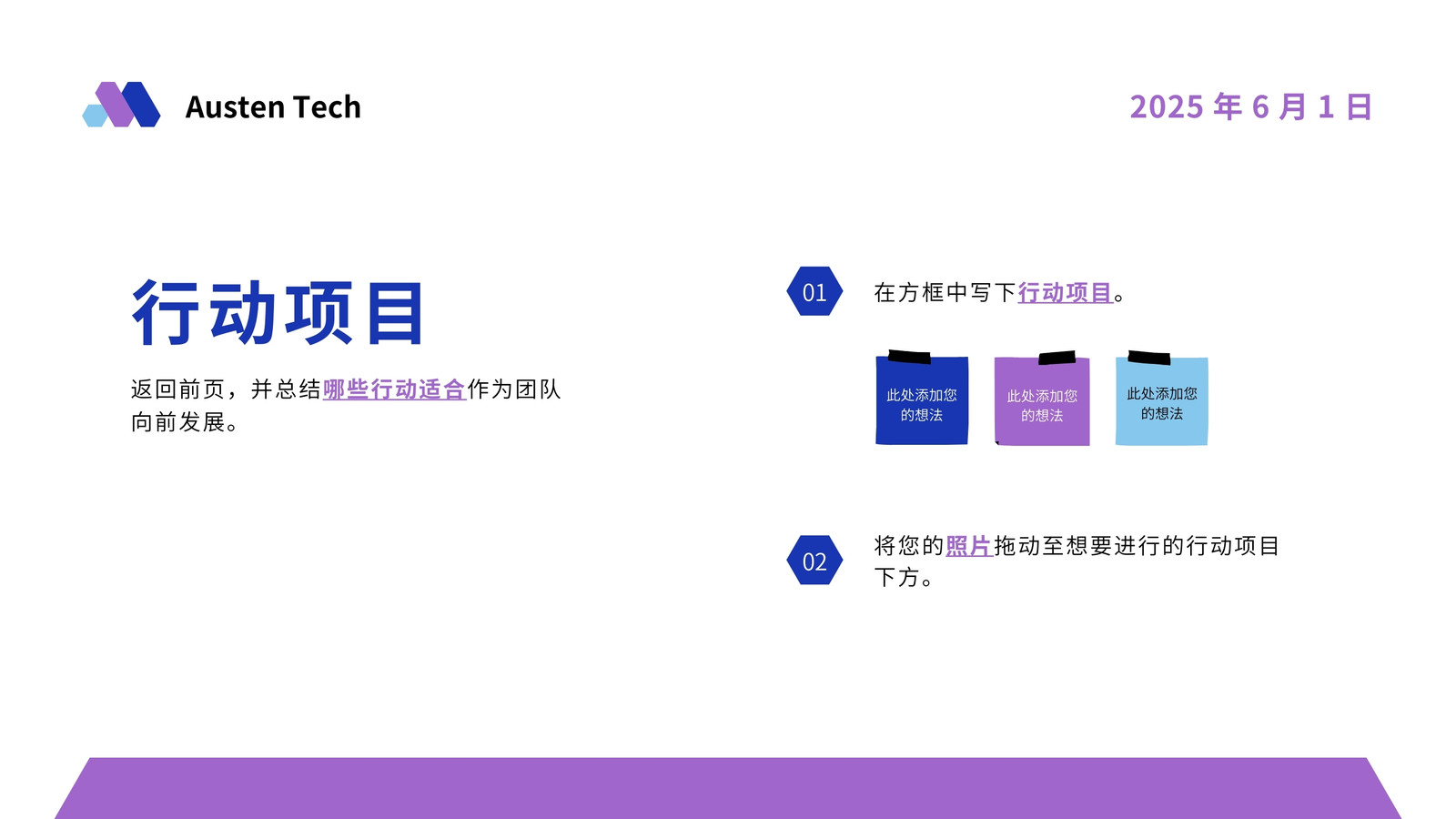 Austen Tech

2025 年 6 月 1 日

行动项目

返回前页，并总结哪些行动适合作为团队向前发展。

01

在方框中写下行动项目。

此处添加您的想法

此处添加您的想法

此处添加您的想法

02

将您的照片拖动至想要进行的行动项目下方。